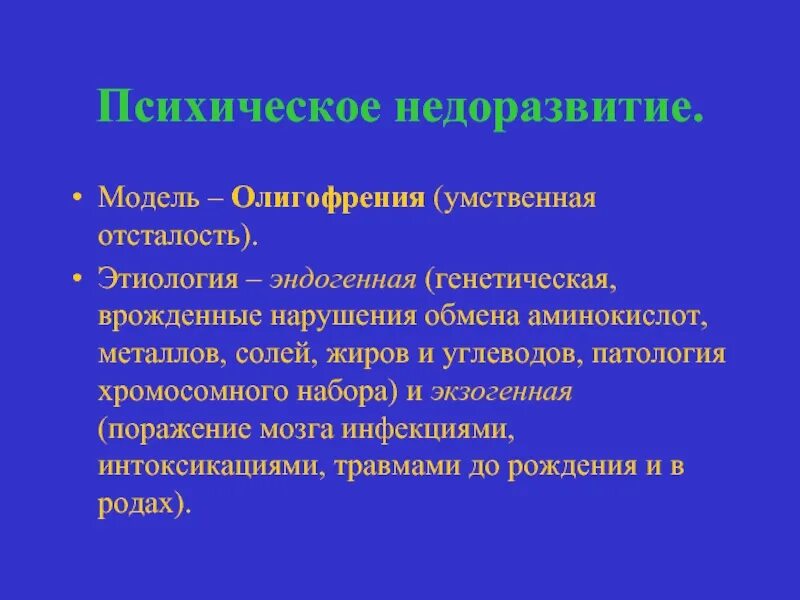 Психическое недоразвитие.

• Модель – Олигофрения (умственная отсталость).

• Этиология – эндогенная (генетическая, врожденные нарушения обмена аминокислот, металлов, солей, жиров и углеводов, патология хромосомного набора) и экзогенная (поражение мозга инфекциями, интоксикациями, травмами до рождения и в родах).